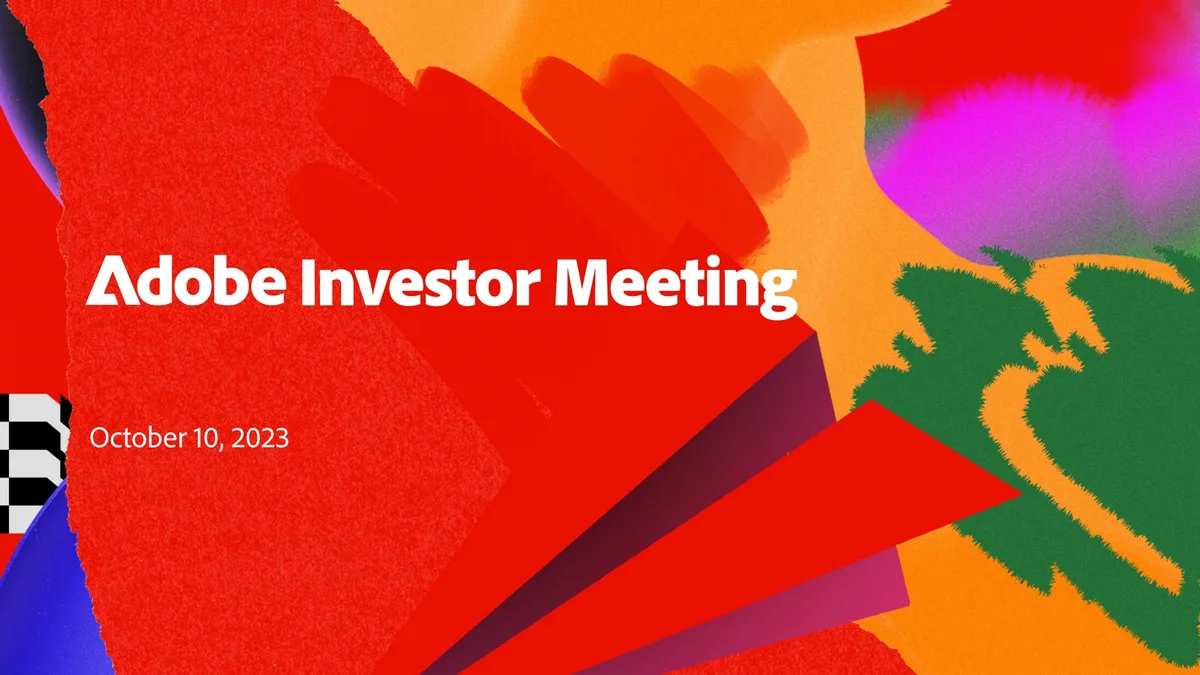 Adobe Investor Meeting

October 10, 2023